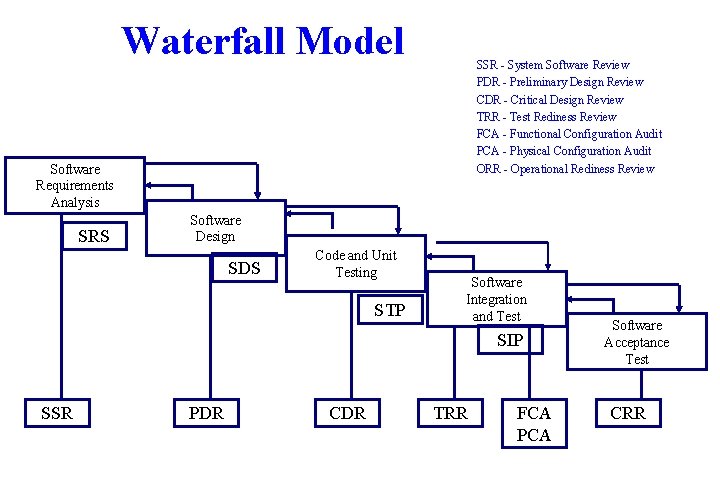 Waterfall Model

SSR - System Software Review
PDR - Preliminary Design Review
CDR - Critical Design Review
TRR - Test Rediness Review
FCA - Functional Configuration Audit
PCA - Physical Configuration Audit
ORR - Operational Rediness Review

Software Requirements Analysis

SRS

Software Design

SDS

Code and Unit Testing

STP

Software Integration and Test

SIP

Software Acceptance Test

SSR

PDR

CDR

TRR

FCA
PCA

CRR